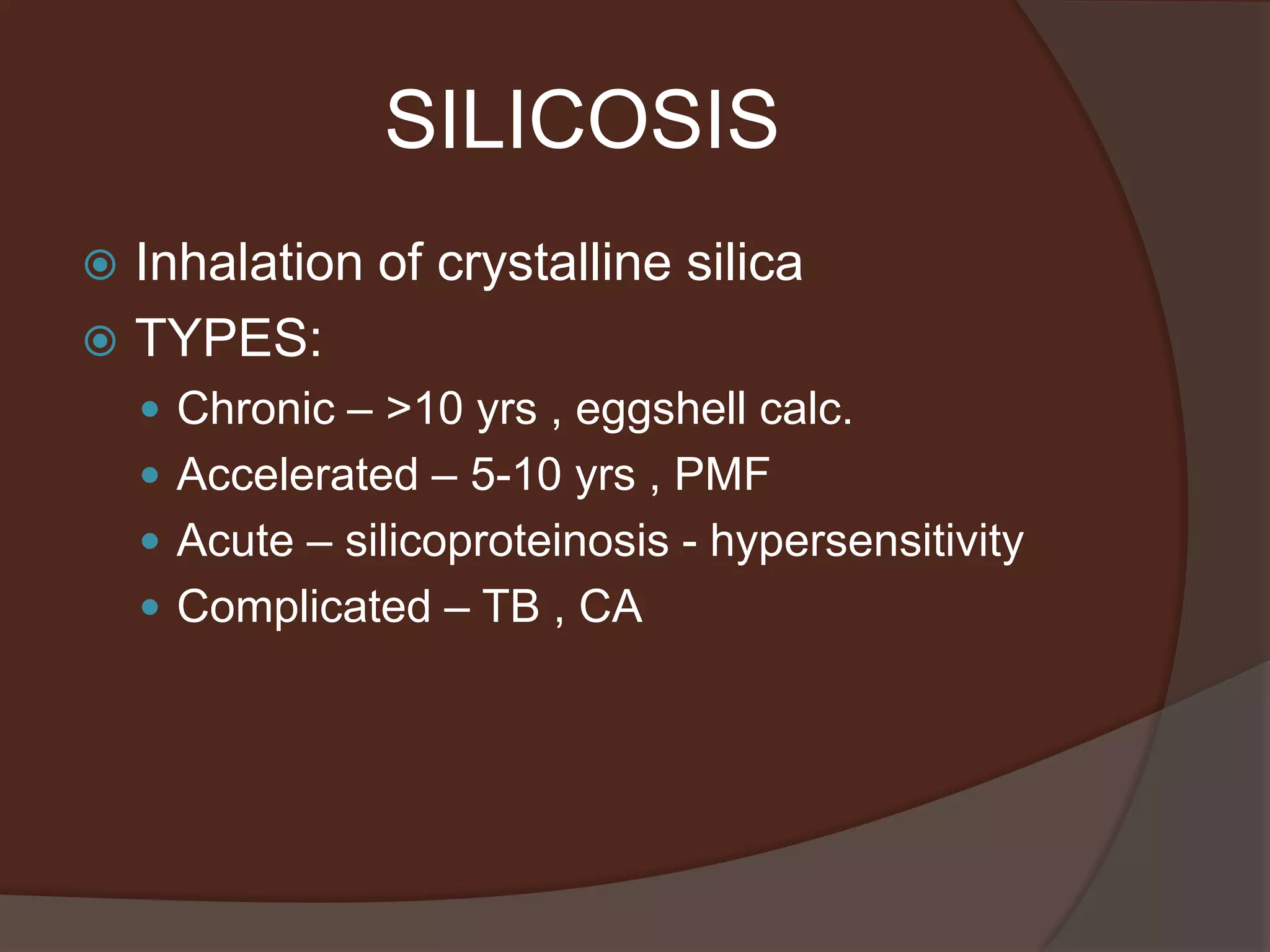 SILICOSIS

Inhalation of crystalline silica
TYPES:
Chronic – >10 yrs , eggshell calc.
Accelerated – 5-10 yrs , PMF
Acute – silicoproteinosis - hypersensitivity
Complicated – TB , CA